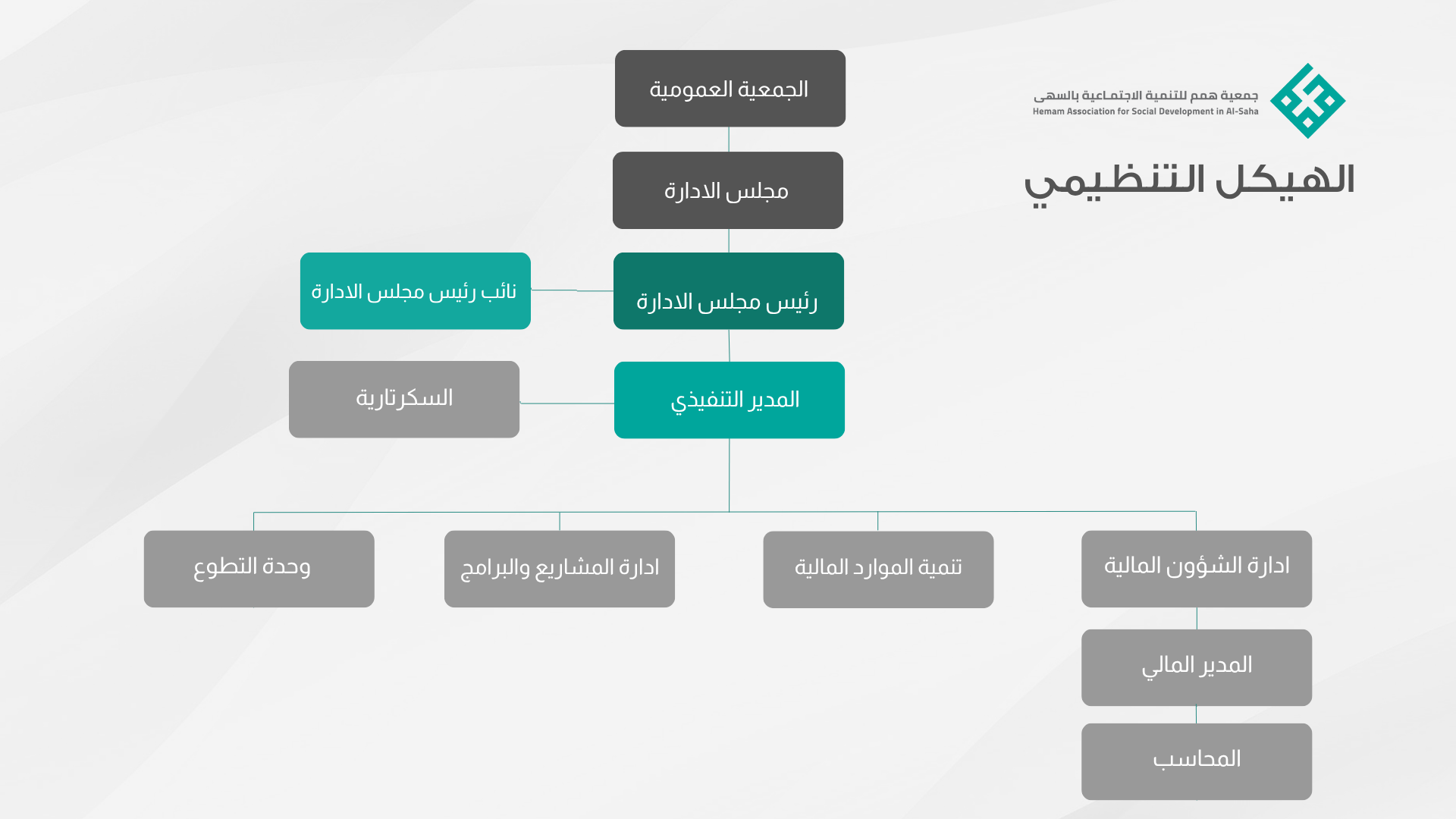 جمعية همم للتنمية الاجتماعية بالسهى
Hemam Association for Social Development in Al-Saha

الهيكل التنظيمي

الجمعية العمومية

مجلس الادارة

رئيس مجلس الادارة

نائب رئيس مجلس الادارة

المدير التنفيذي

السكرتارية

ادارة الشؤون المالية

تنمية الموارد المالية

ادارة المشاريع والبرامج

وحدة التطوع

المدير المالي

المحاسب